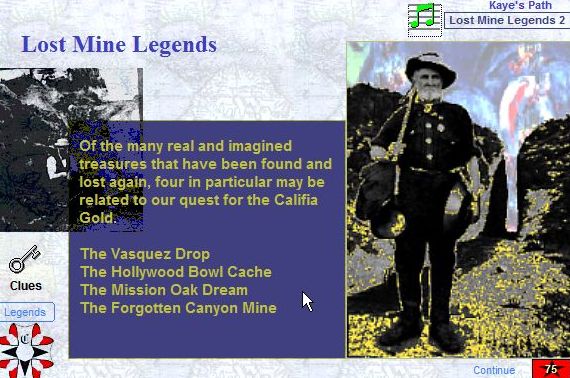 Kaye's Path
Lost Mine Legends 2

Lost Mine Legends

Of the many real and imagined treasures that have been found and lost again, four in particular may be related to our quest for the Califia Gold.

The Vasquez Drop
The Hollywood Bowl Cache
The Mission Oak Dream
The Forgotten Canyon Mine

Clues
Legends
C

Continue
75